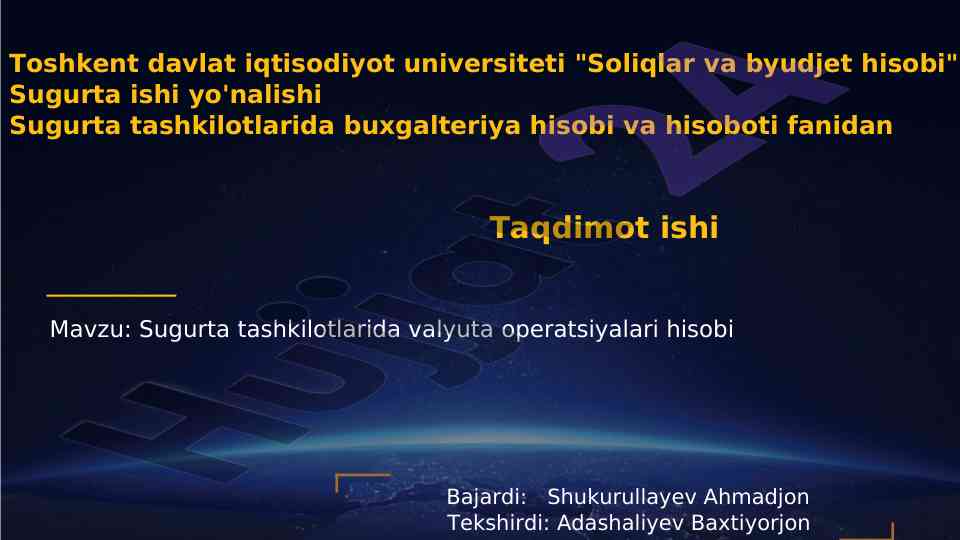 Toshkent davlat iqtisodiyot universiteti "Soliqlar va byudjet hisobi"
Sugurta ishi yo'nalishi
Sugurta tashkilotlarida buxgalteriya hisobi va hisoboti fanidan

Taqdimot ishi

Mavzu: Sugurta tashkilotlarida valyuta operatsiyalari hisobi

Bajardi: Shukurullayev Ahmadjon
Tekshirdi: Adashaliyev Baxtiyorjon

Hujjat 24